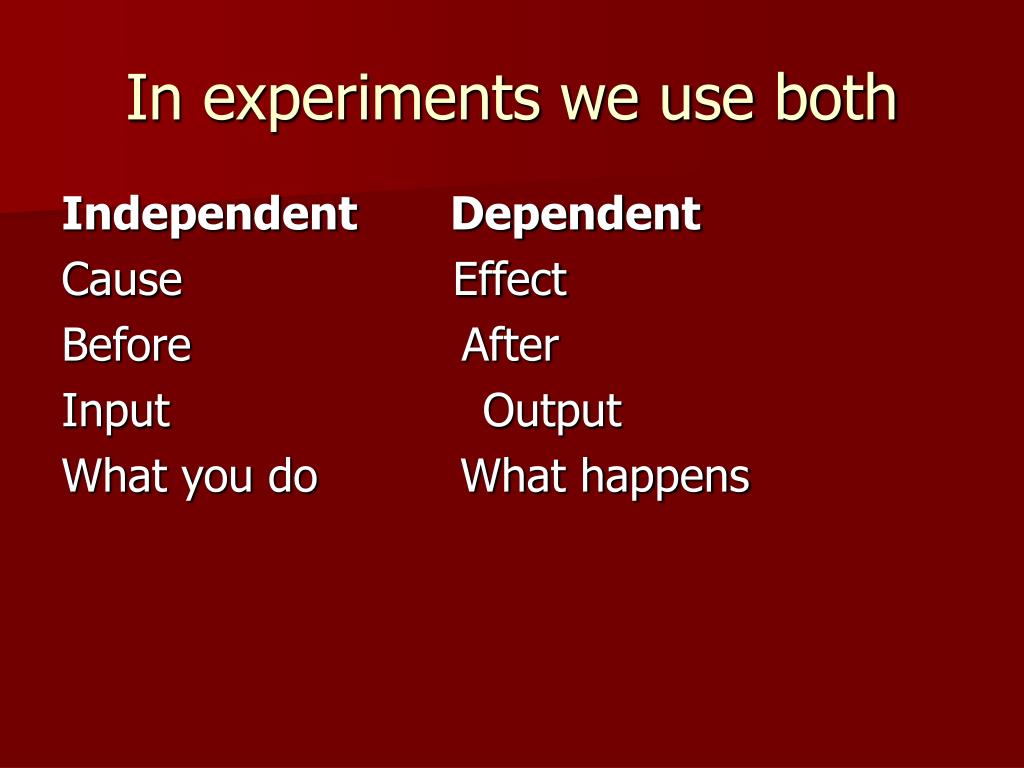 In experiments we use both

| Independent | Dependent |
|---|---|
| Cause | Effect |
| Before | After |
| Input | Output |
| What you do | What happens |